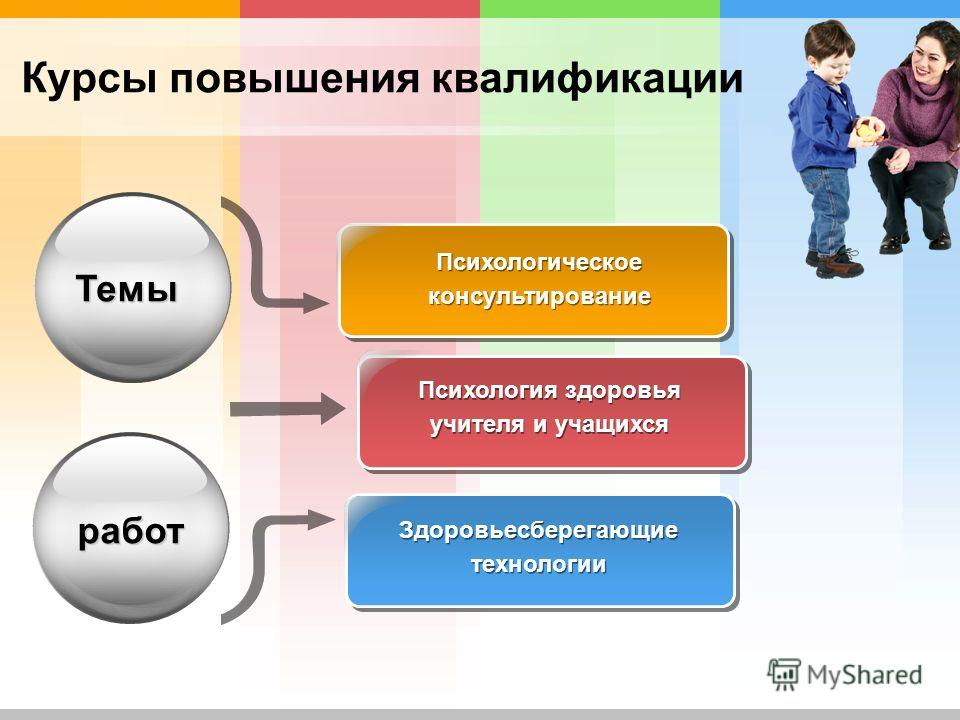 Курсы повышения квалификации

Темы

работ

Психологическое консультирование

Психология здоровья учителя и учащихся

Здоровьесберегающие технологии

MyShared